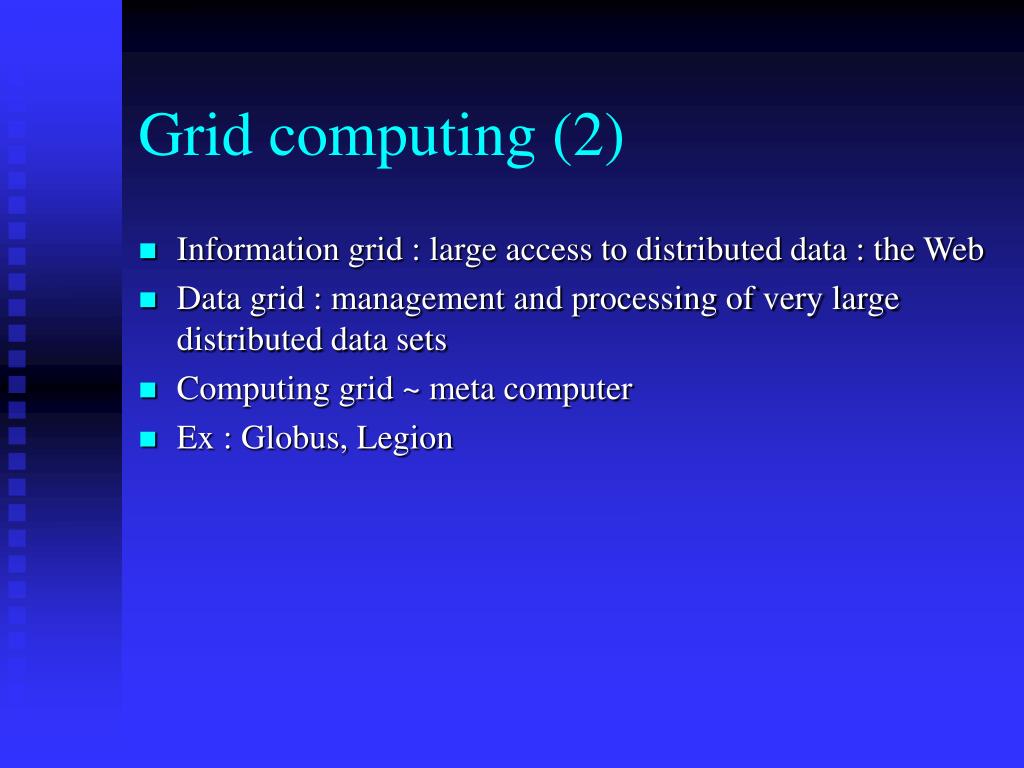 Grid computing (2)

- Information grid : large access to distributed data : the Web
- Data grid : management and processing of very large distributed data sets
- Computing grid ~ meta computer
- Ex : Globus, Legion